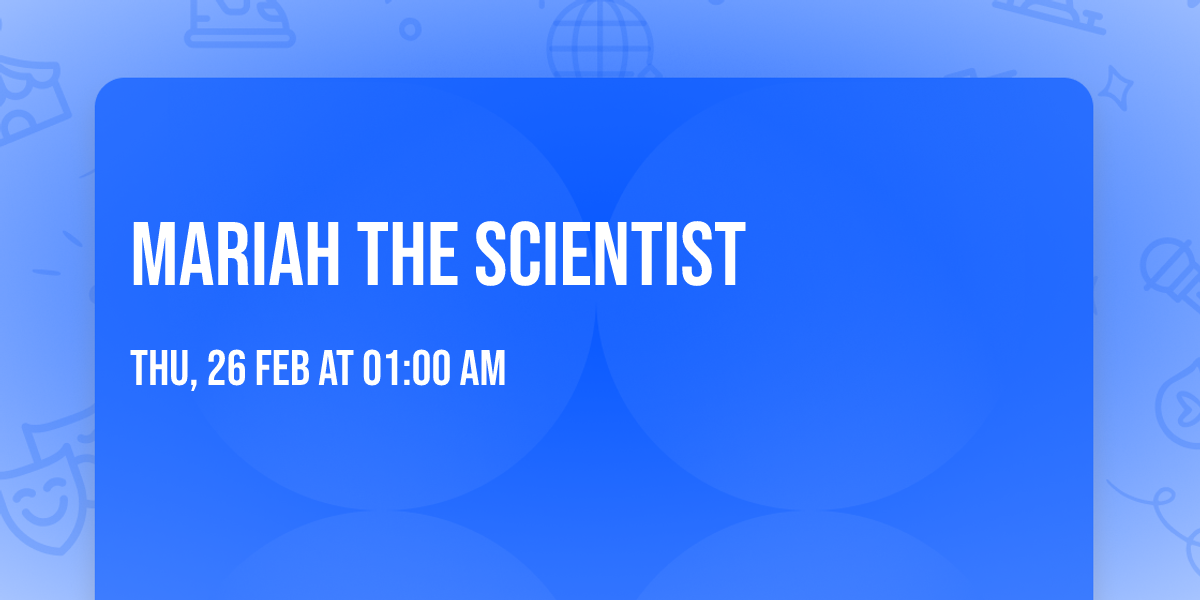 MARIAH THE SCIENTIST

THU, 26 FEB AT 01:00 AM